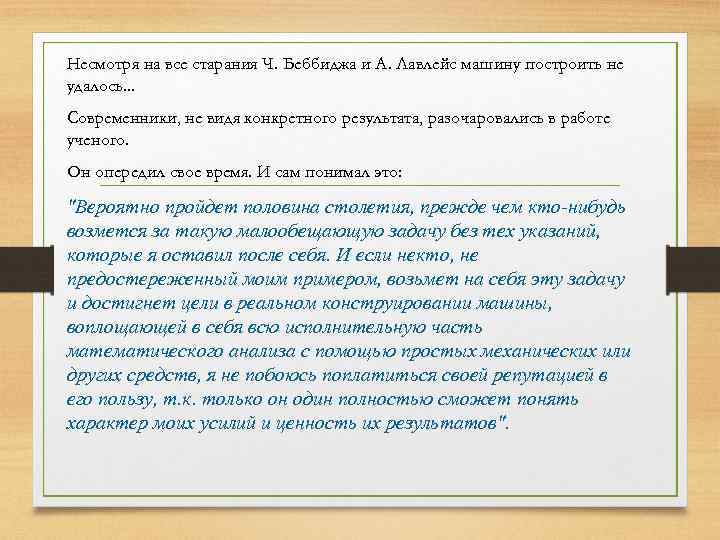 Несмотря на все старания Ч. Беббиджа и А. Лавлейс машину построить не удалось...

Современники, не видя конкретного результата, разочаровались в работе ученого.

Он опередил свое время. И сам понимал это:

"Вероятно пройдет половина столетия, прежде чем кто-нибудь возмется за такую малообещающую задачу без тех указаний, которые я оставил после себя. И если некто, не предостереженный моим примером, возьмет на себя эту задачу и достигнет цели в реальном конструировании машины, воплощающей в себя всю исполнительную часть математического анализа с помощью простых механических или других средств, я не побоюсь поплатиться своей репутацией в его пользу, т.к. только он один полностью сможет понять характер моих усилий и ценность их результатов".